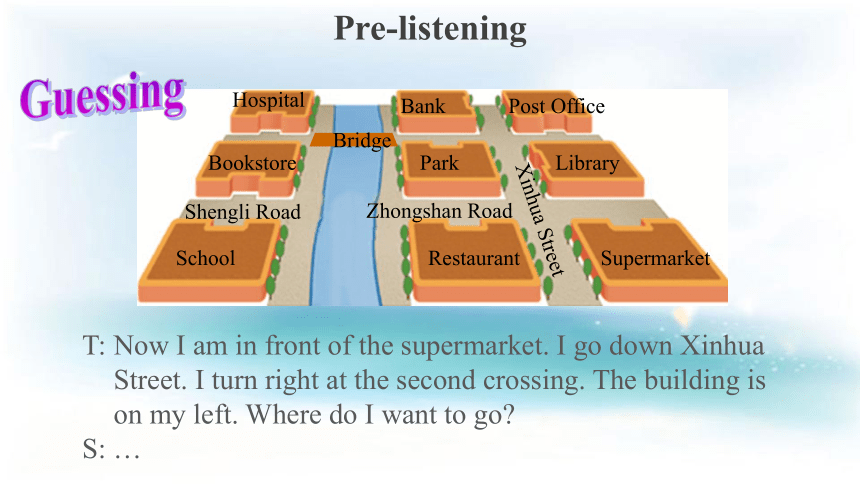 Pre-listening

Guessing

Hospital
Bank
Post Office
Bridge
Bookstore
Park
Library
Shengli Road
Zhongshan Road
Xinhua Street
School
Restaurant
Supermarket

T: Now I am in front of the supermarket. I go down Xinhua Street. I turn right at the second crossing. The building is on my left. Where do I want to go?
S: …